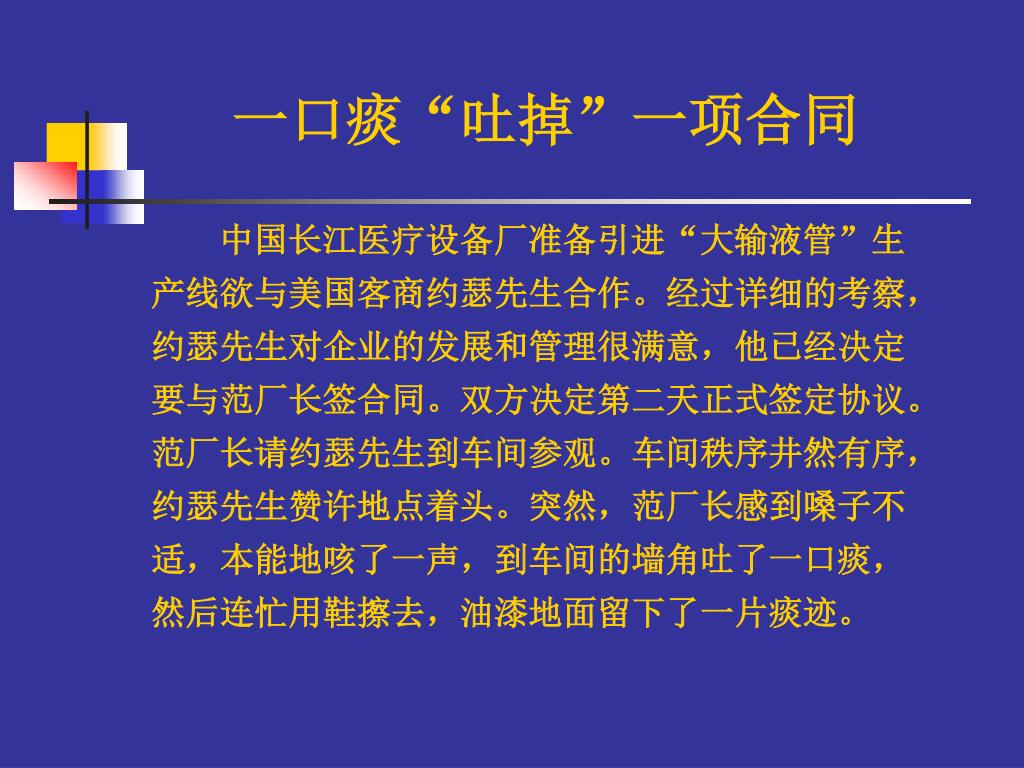 一口痰“吐掉”一项合同

中国长江医疗设备厂准备引进“大输液管”生产线欲与美国客商约瑟先生合作。经过详细的考察，约瑟先生对企业的发展和管理很满意，他已经决定要与范厂长签合同。双方决定第二天正式签定协议。范厂长请约瑟先生到车间参观。车间秩序井然有序，约瑟先生赞许地点着头。突然，范厂长感到嗓子不适，本能地咳了一声，到车间的墙角吐了一口痰，然后连忙用鞋擦去，油漆地面留下了一片痰迹。